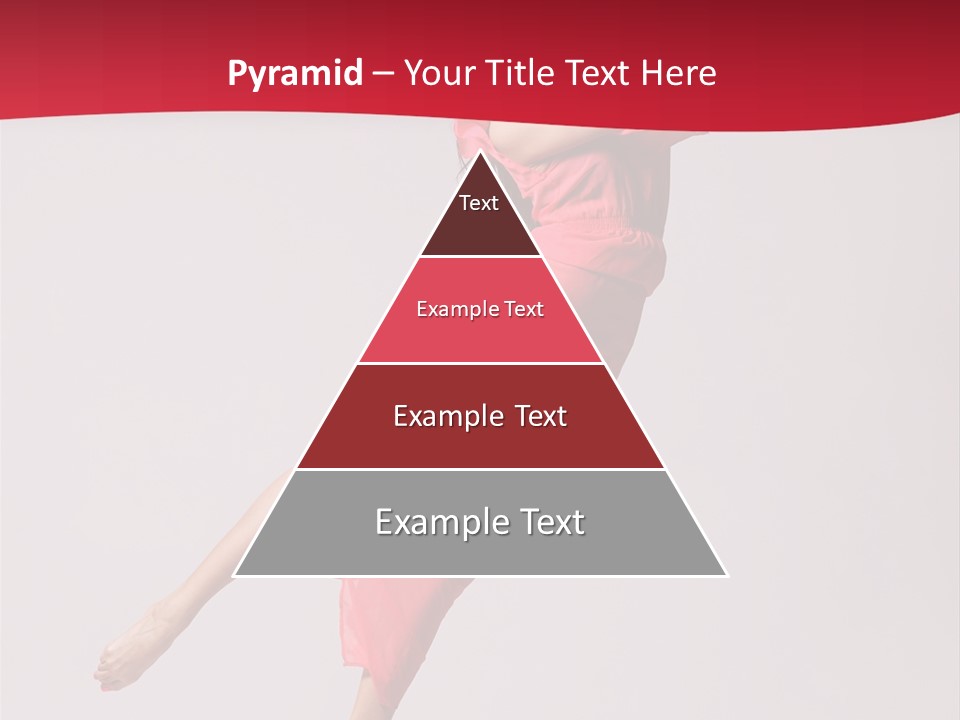 Pyramid – Your Title Text Here

Text

Example Text

Example Text

Example Text